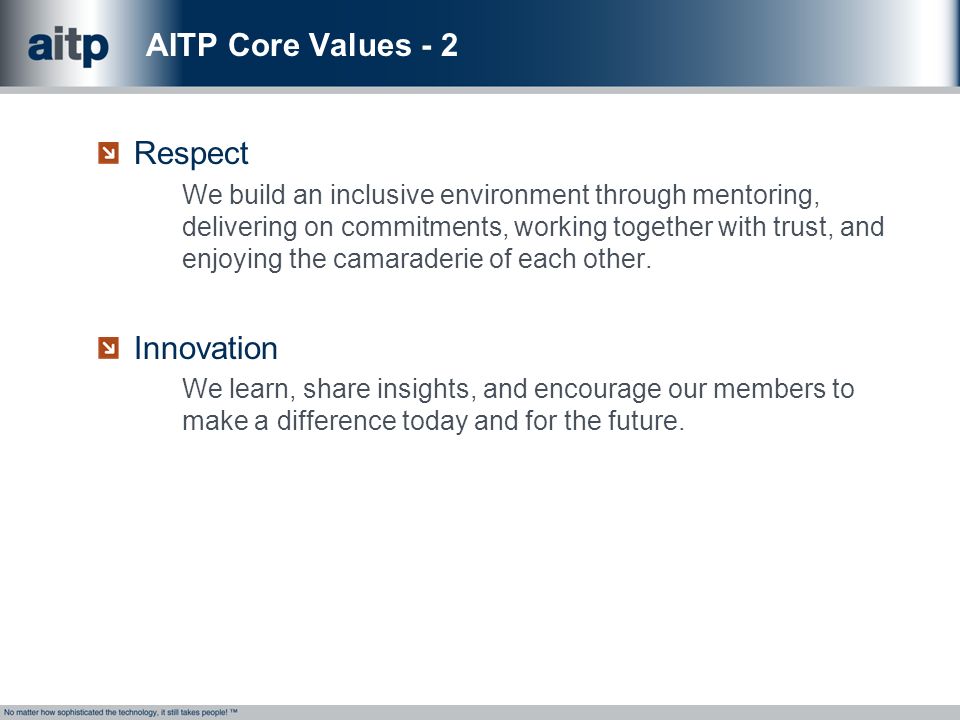 aitp AITP Core Values - 2

Respect

We build an inclusive environment through mentoring, delivering on commitments, working together with trust, and enjoying the camaraderie of each other.

Innovation

We learn, share insights, and encourage our members to make a difference today and for the future.

No matter how sophisticated the technology, it still takes people! ™